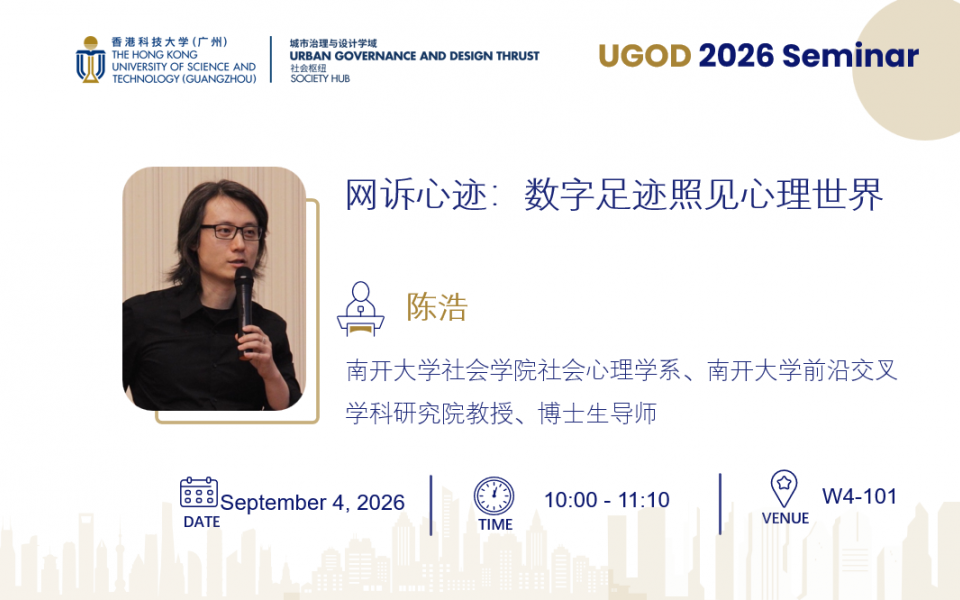 香港科技大學(广州)
THE HONG KONG UNIVERSITY OF SCIENCE AND TECHNOLOGY (GUANGZHOU)

城市治理与设计学域
URBAN GOVERNANCE AND DESIGN THRUST
社会枢纽
SOCIETY HUB

UGOD 2026 Seminar

网诉心迹：数字足迹照见心理世界

陈浩

南开大学社会学院社会心理学系、南开大学前沿交叉学科研究院教授、博士生导师

DATE September 4, 2026

TIME 10:00 - 11:10

VENUE W4-101